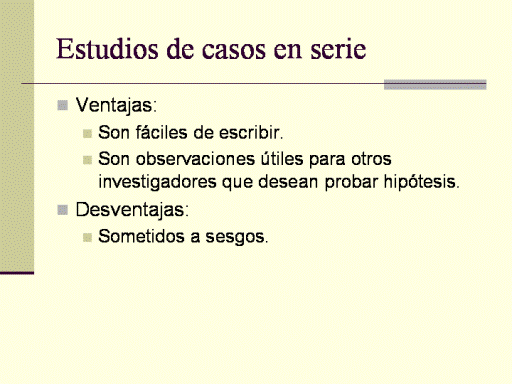 Estudios de casos en serie

Ventajas:

Son fáciles de escribir.

Son observaciones útiles para otros investigadores que desean probar hipótesis.

Desventajas:

Sometidos a sesgos.